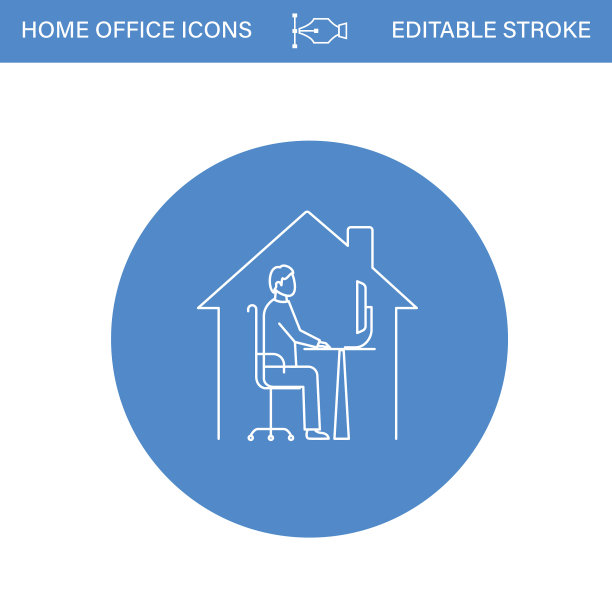 HOME OFFICE ICONS

EDITABLE STROKE